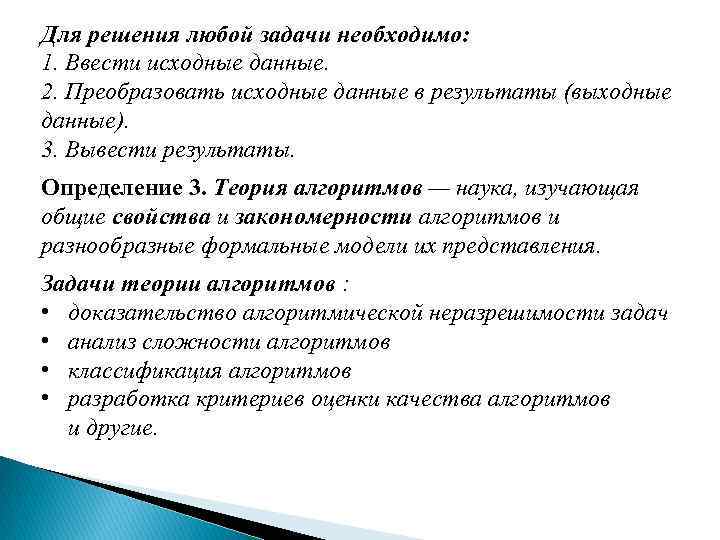 Для решения любой задачи необходимо:
1. Ввести исходные данные.
2. Преобразовать исходные данные в результаты (выходные данные).
3. Вывести результаты.

Определение 3. Теория алгоритмов — наука, изучающая общие свойства и закономерности алгоритмов и разнообразные формальные модели их представления.

Задачи теории алгоритмов :
• доказательство алгоритмической неразрешимости задач
• анализ сложности алгоритмов
• классификация алгоритмов
• разработка критериев оценки качества алгоритмов и другие.